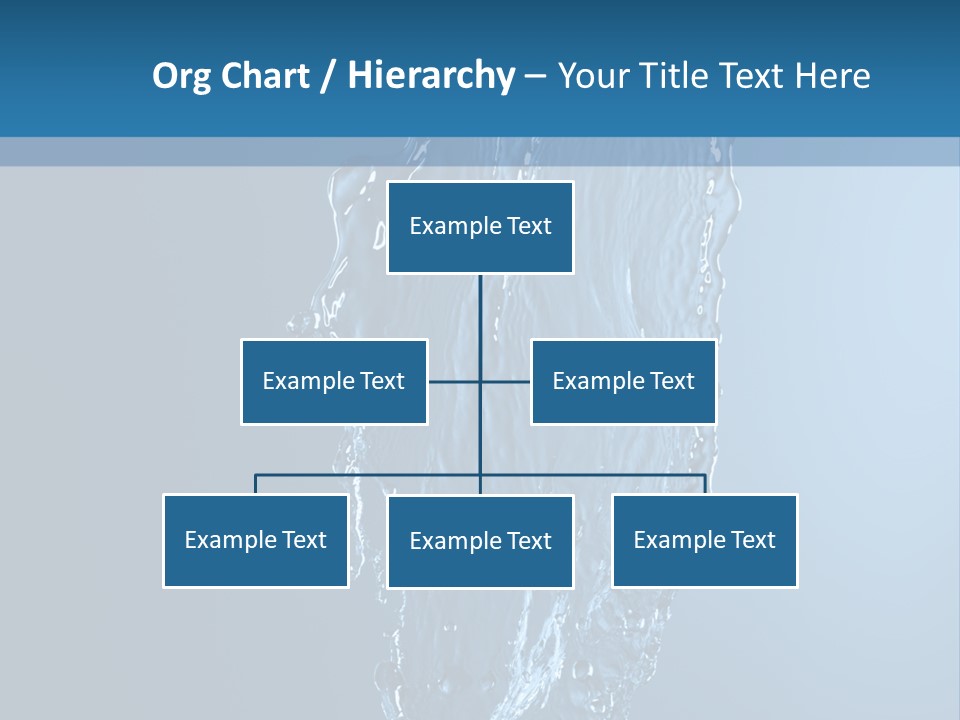 Org Chart / Hierarchy – Your Title Text Here

Example Text

Example Text

Example Text

Example Text

Example Text

Example Text